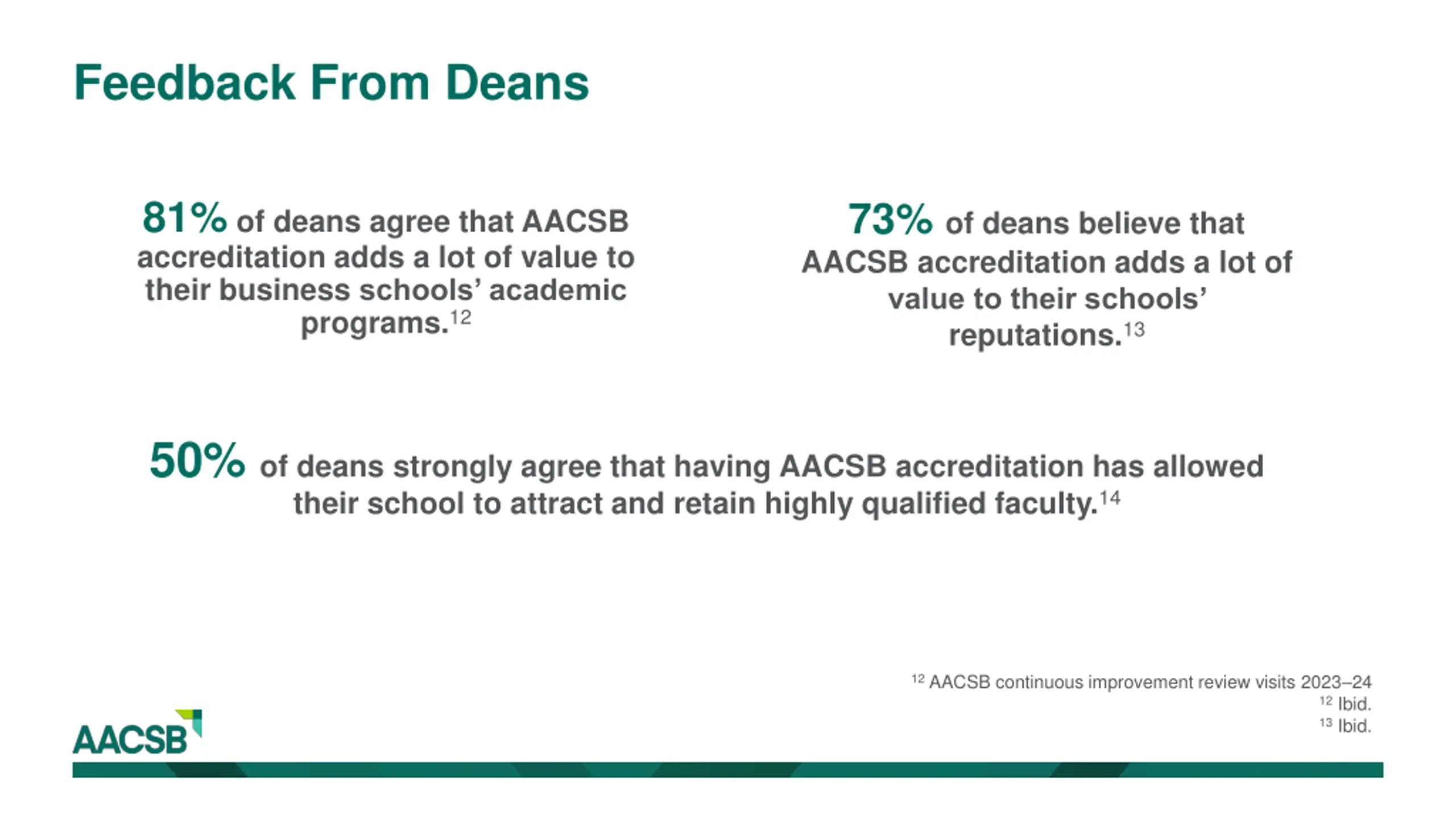 Feedback From Deans

81% of deans agree that AACSB accreditation adds a lot of value to their business schools' academic programs.$^{12}$

73% of deans believe that AACSB accreditation adds a lot of value to their schools' reputations.$^{13}$

50% of deans strongly agree that having AACSB accreditation has allowed their school to attract and retain highly qualified faculty.$^{14}$

$^{12}$ AACSB continuous improvement review visits 2023–24
$^{12}$ Ibid.
$^{13}$ Ibid.

AACSB